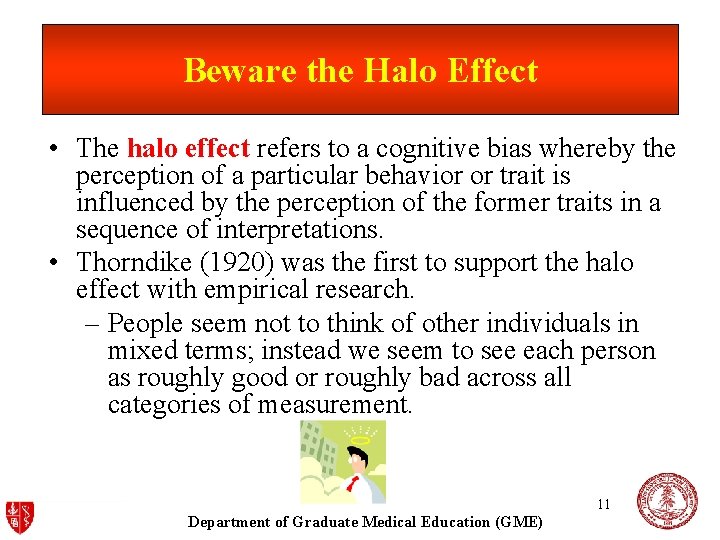 Beware the Halo Effect

• The halo effect refers to a cognitive bias whereby the perception of a particular behavior or trait is influenced by the perception of the former traits in a sequence of interpretations.

• Thorndike (1920) was the first to support the halo effect with empirical research.

– People seem not to think of other individuals in mixed terms; instead we seem to see each person as roughly good or roughly bad across all categories of measurement.

11

Department of Graduate Medical Education (GME)